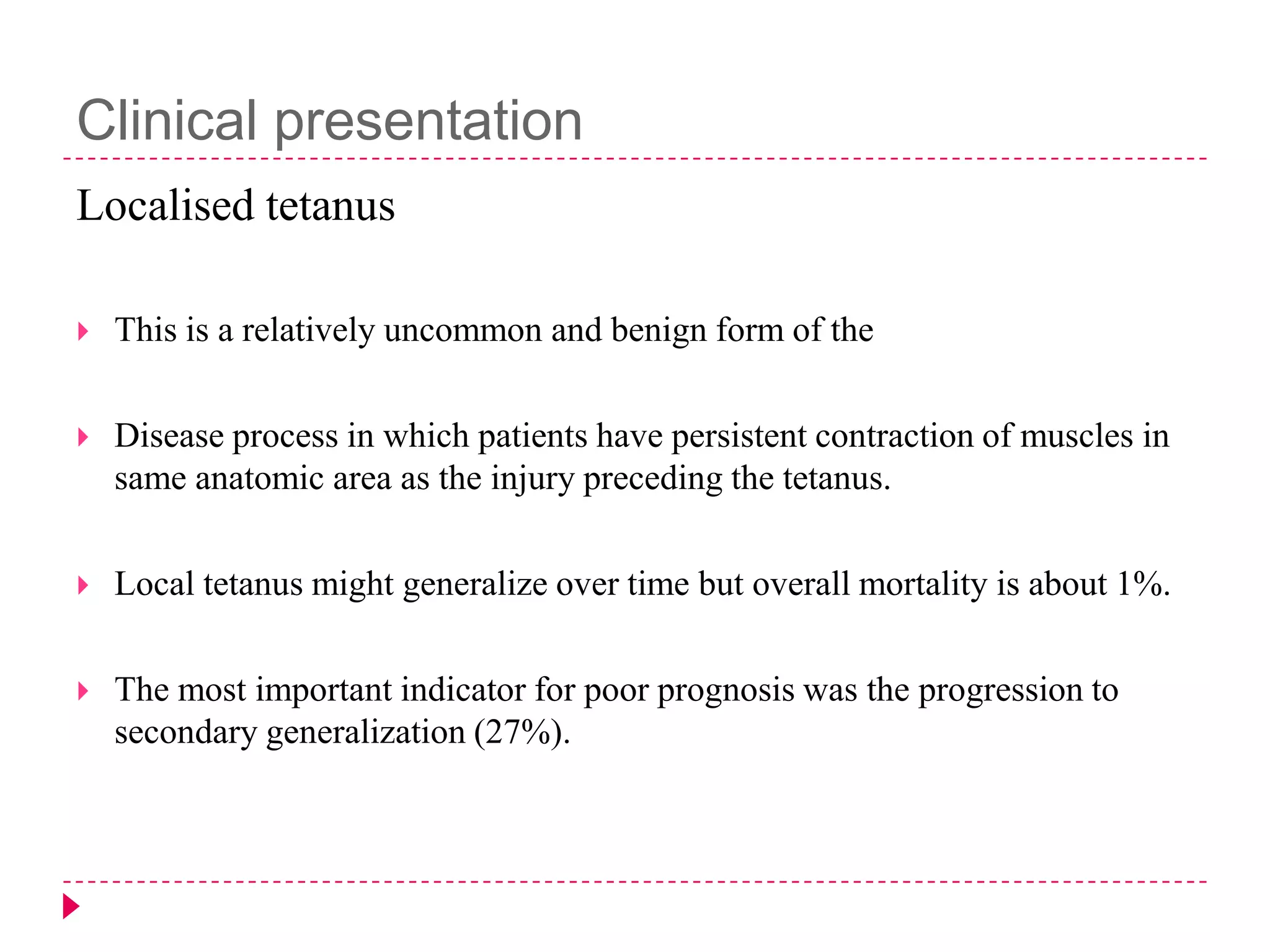 Clinical presentation

Localised tetanus

This is a relatively uncommon and benign form of the

Disease process in which patients have persistent contraction of muscles in same anatomic area as the injury preceding the tetanus.

Local tetanus might generalize over time but overall mortality is about 1%.

The most important indicator for poor prognosis was the progression to secondary generalization (27%).